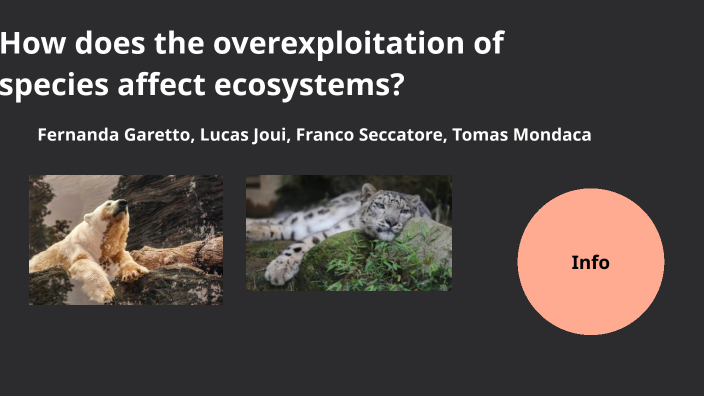 How does the overexploitation of species affect ecosystems?

Fernanda Garetto, Lucas Joui, Franco Seccatore, Tomas Mondaca

Info